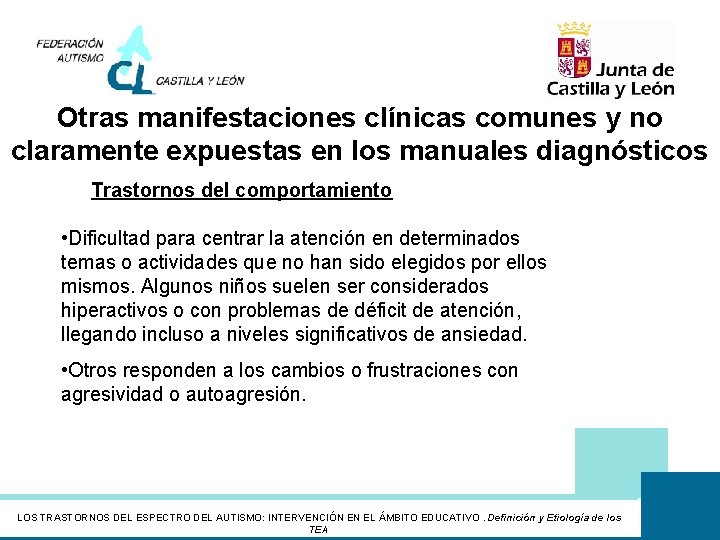 FEDERACIÓN AUTISMO CL CASTILLA Y LEÓN

Junta de Castilla y León

Otras manifestaciones clínicas comunes y no claramente expuestas en los manuales diagnósticos

Trastornos del comportamiento

•Dificultad para centrar la atención en determinados temas o actividades que no han sido elegidos por ellos mismos. Algunos niños suelen ser considerados hiperactivos o con problemas de déficit de atención, llegando incluso a niveles significativos de ansiedad.

•Otros responden a los cambios o frustraciones con agresividad o autoagresión.

LOS TRASTORNOS DEL ESPECTRO DEL AUTISMO: INTERVENCIÓN EN EL ÁMBITO EDUCATIVO . Definición y Etiología de los TEA